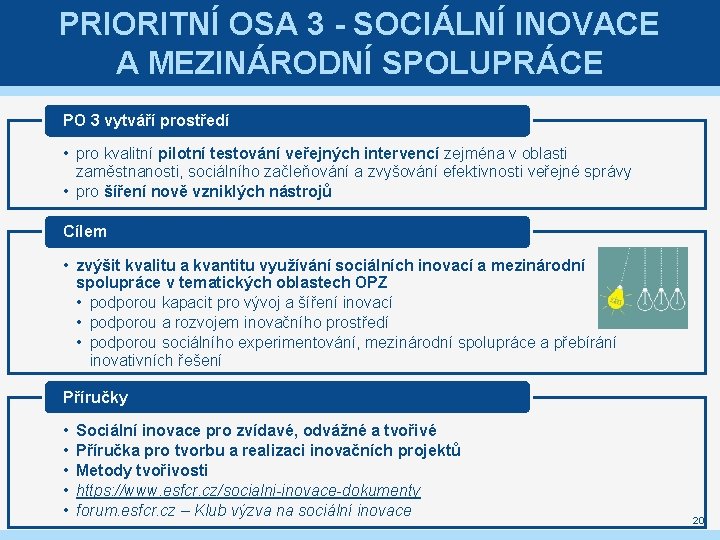 PRIORITNÍ OSA 3 - SOCIÁLNÍ INOVACE A MEZINÁRODNÍ SPOLUPRÁCE

PO 3 vytváří prostředí

• pro kvalitní pilotní testování veřejných intervencí zejména v oblasti zaměstnanosti, sociálního začleňování a zvyšování efektivnosti veřejné správy
• pro šíření nově vzniklých nástrojů

Cílem

• zvýšit kvalitu a kvantitu využívání sociálních inovací a mezinárodní spolupráce v tematických oblastech OPZ
• podporou kapacit pro vývoj a šíření inovací
• podporou a rozvojem inovačního prostředí
• podporou sociálního experimentování, mezinárodní spolupráce a přebírání inovativních řešení

Příručky

• Sociální inovace pro zvídavé, odvážné a tvořivé
• Příručka pro tvorbu a realizaci inovačních projektů
• Metody tvořivosti
• https://www.esfcr.cz/socialni-inovace-dokumenty
• forum.esfcr.cz – Klub výzva na sociální inovace

20